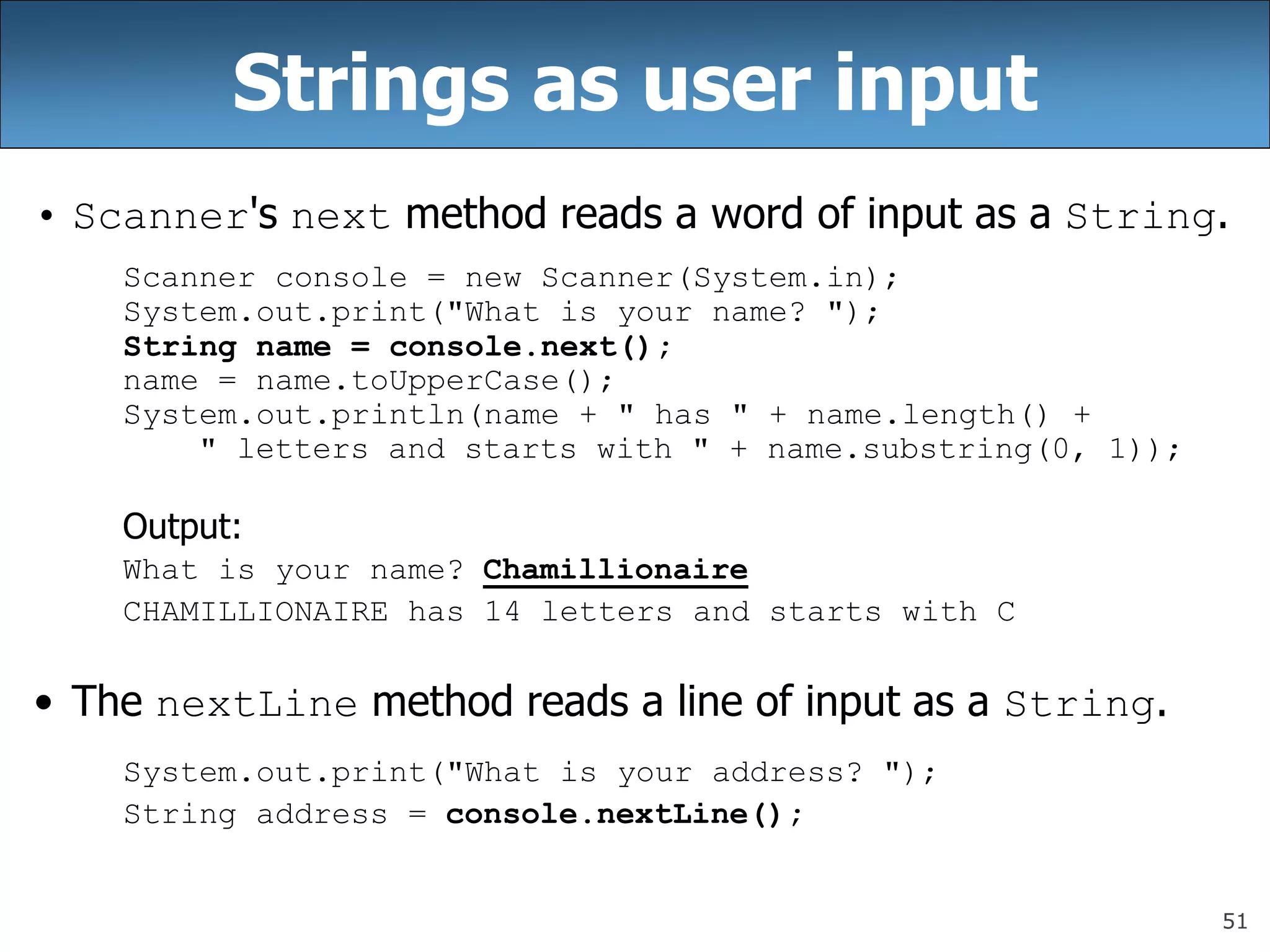 Strings as user input

• Scanner's next method reads a word of input as a String.

Scanner console = new Scanner(System.in);
System.out.print("What is your name? ");
String name = console.next();
name = name.toUpperCase();
System.out.println(name + " has " + name.length() +
    " letters and starts with " + name.substring(0, 1));

Output:
What is your name? Chamillionaire
CHAMILLIONAIRE has 14 letters and starts with C

• The nextLine method reads a line of input as a String.

System.out.print("What is your address? ");
String address = console.nextLine();

51